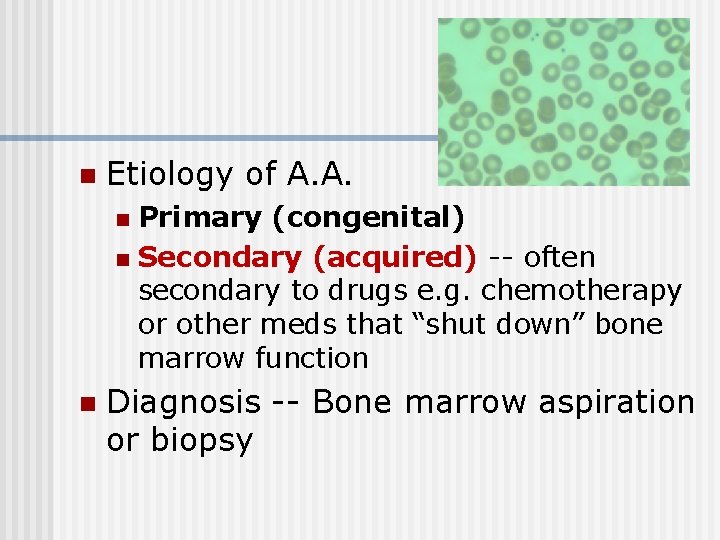 Etiology of A.A.

Primary (congenital)

Secondary (acquired) -- often secondary to drugs e.g. chemotherapy or other meds that “shut down” bone marrow function

Diagnosis -- Bone marrow aspiration or biopsy